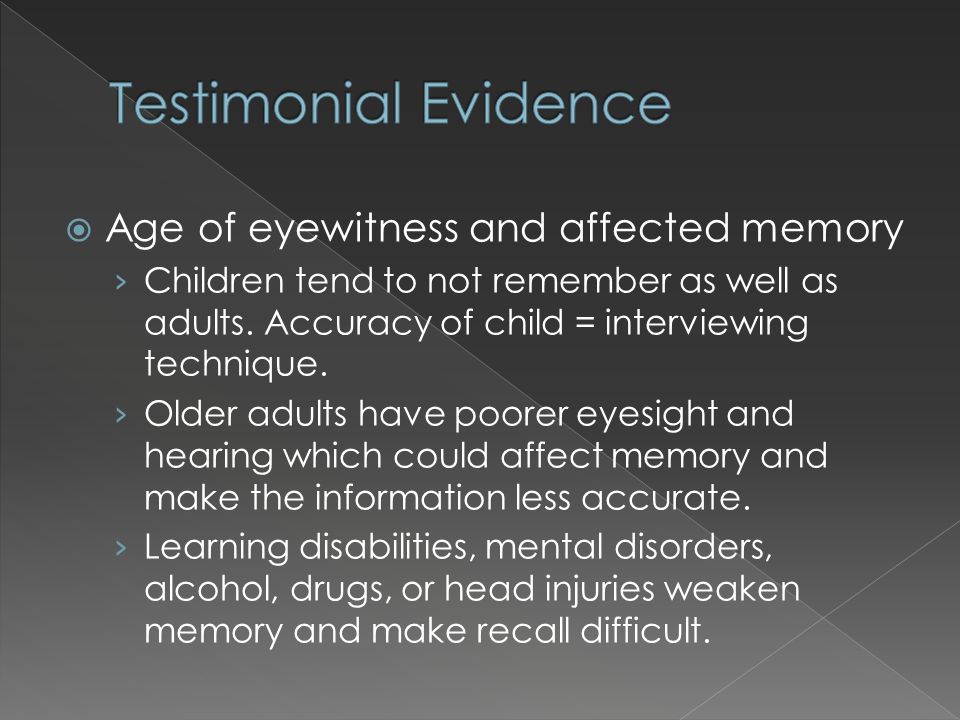 Testimonial Evidence

Age of eyewitness and affected memory

› Children tend to not remember as well as adults. Accuracy of child = interviewing technique.

› Older adults have poorer eyesight and hearing which could affect memory and make the information less accurate.

› Learning disabilities, mental disorders, alcohol, drugs, or head injuries weaken memory and make recall difficult.